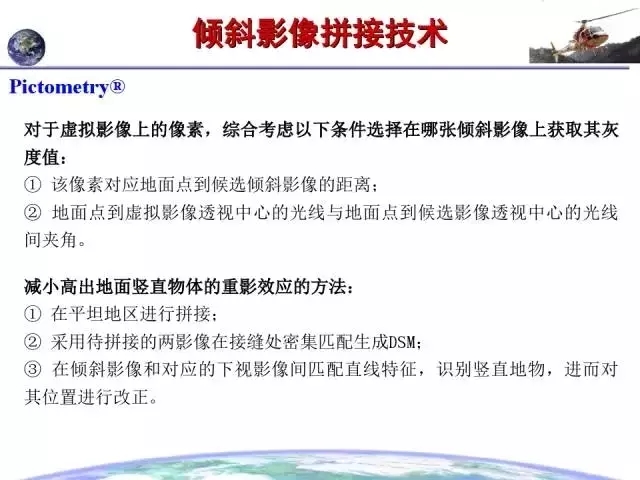 倾斜影像拼接技术

Pictometry®

对于虚拟影像上的像素，综合考虑以下条件选择在哪张倾斜影像上获取其灰度值：

① 该像素对应地面点到候选倾斜影像的距离；

② 地面点到虚拟影像透视中心的光线与地面点到候选影像透视中心的光线间夹角。

减小高出地面竖直物体的重影效应的方法：

① 在平坦地区进行拼接；

② 采用待拼接的两影像在接缝处密集匹配生成DSM；

③ 在倾斜影像和对应的下视影像间匹配直线特征，识别竖直地物，进而对其位置进行改正。